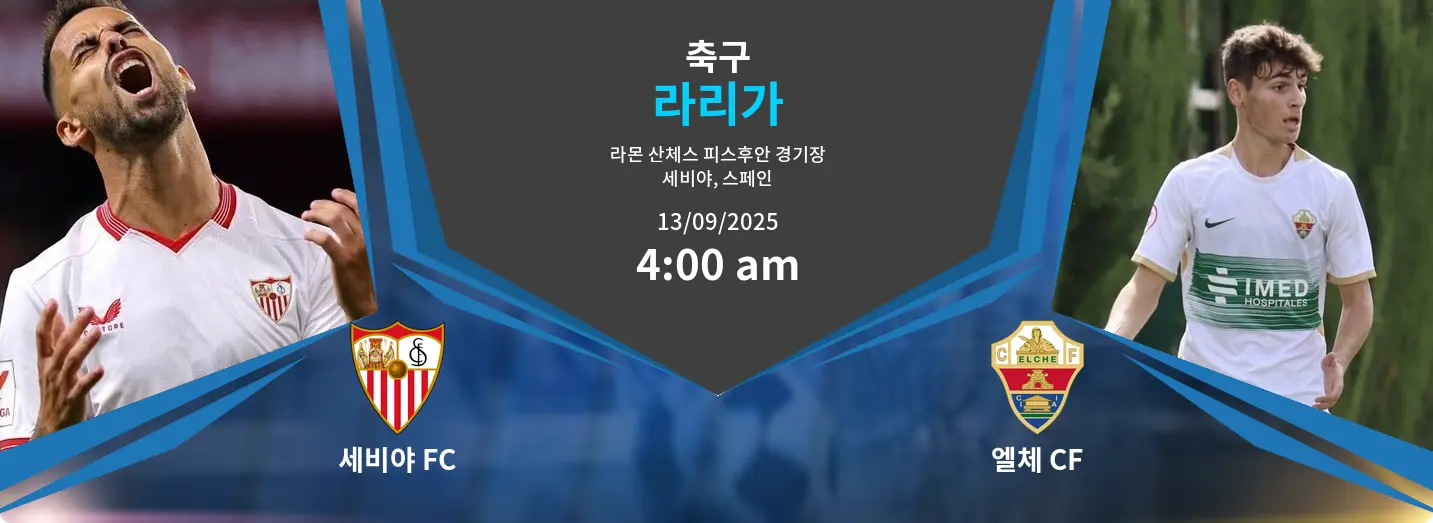 축구
라리가

라몬 산체스 피스후안 경기장
세비야, 스페인

13/09/2025
4:00 am

세비야 FC

엘체 CF

IMED
HOSPITALES

ELCHE
C F